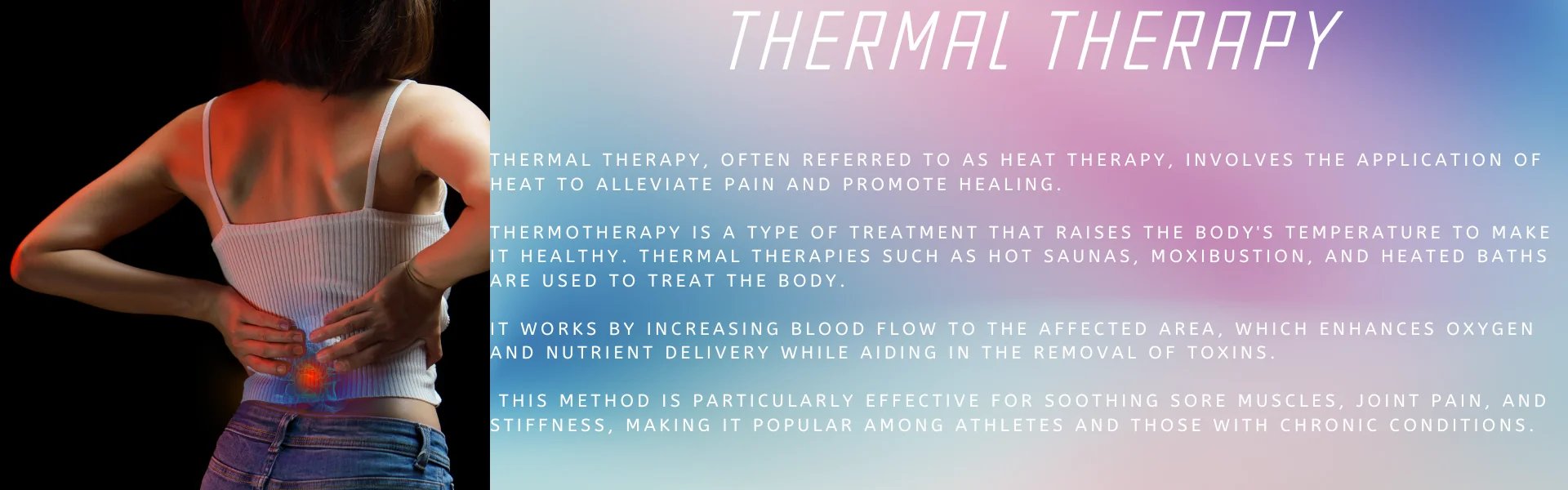 THERMAL THERAPY

THERMAL THERAPY, OFTEN REFERRED TO AS HEAT THERAPY, INVOLVES THE APPLICATION OF HEAT TO ALLEVIATE PAIN AND PROMOTE HEALING.

THERMOTHERAPY IS A TYPE OF TREATMENT THAT RAISES THE BODY'S TEMPERATURE TO MAKE IT HEALTHY. THERMAL THERAPIES SUCH AS HOT SAUNAS, MOXIBUSTION, AND HEATED BATHS ARE USED TO TREAT THE BODY.

IT WORKS BY INCREASING BLOOD FLOW TO THE AFFECTED AREA, WHICH ENHANCES OXYGEN AND NUTRIENT DELIVERY WHILE AIDING IN THE REMOVAL OF TOXINS.

THIS METHOD IS PARTICULARLY EFFECTIVE FOR SOOTHING SORE MUSCLES, JOINT PAIN, AND STIFFNESS, MAKING IT POPULAR AMONG ATHLETES AND THOSE WITH CHRONIC CONDITIONS.